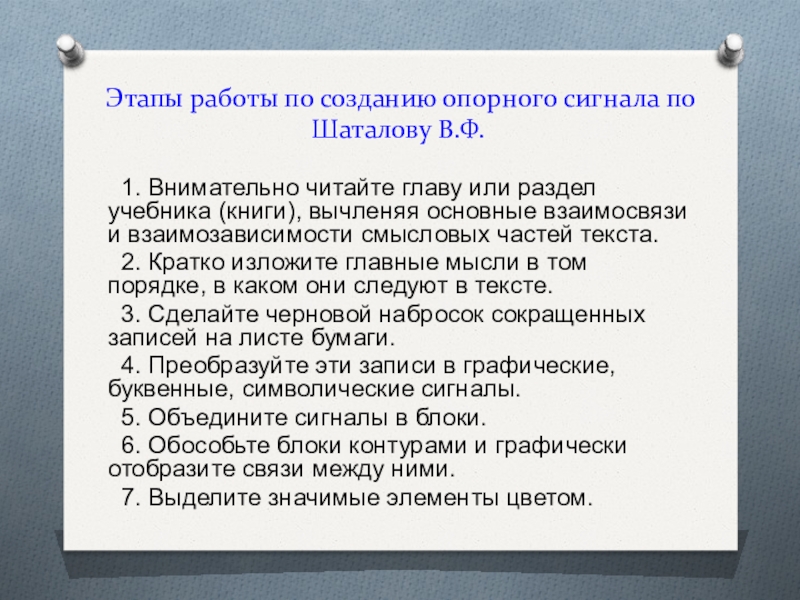 Этапы работы по созданию опорного сигнала по Шаталову В.Ф.

1. Внимательно читайте главу или раздел учебника (книги), вычленяя основные взаимосвязи и взаимозависимости смысловых частей текста.

2. Кратко изложите главные мысли в том порядке, в каком они следуют в тексте.

3. Сделайте черновой набросок сокращенных записей на листе бумаги.

4. Преобразуйте эти записи в графические, буквенные, символические сигналы.

5. Объедините сигналы в блоки.

6. Обособьте блоки контурами и графически отобразите связи между ними.

7. Выделите значимые элементы цветом.